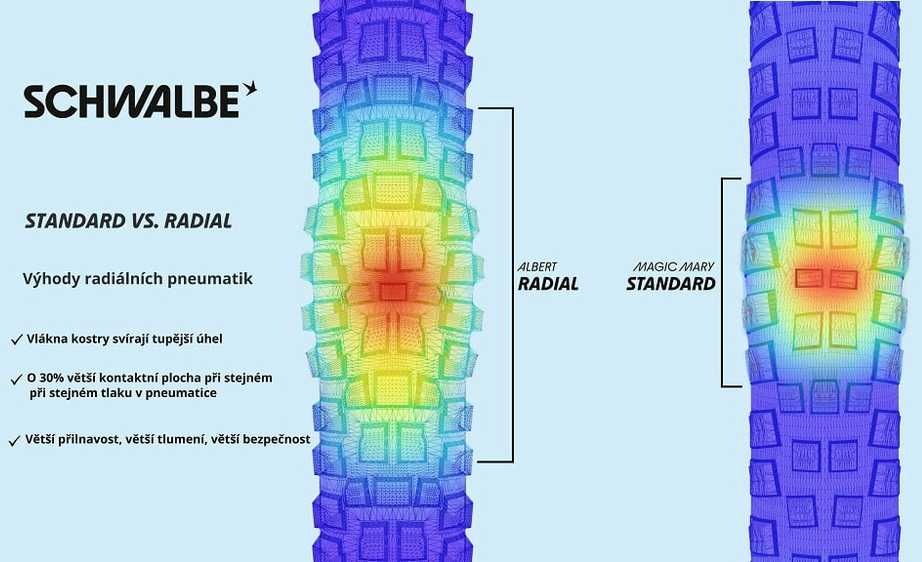 SCHWALBE

STANDARD VS. RADIAL

Výhody radiálních pneumatik

✓ Vlákna kostry svírají tupější úhel

✓ O 30% větší kontaktní plocha při stejném při stejném tlaku v pneumatice

✓ Větší přilnavost, větší tlumení, větší bezpečnost

ALBERT
RADIAL

MAGIC MARY
STANDARD